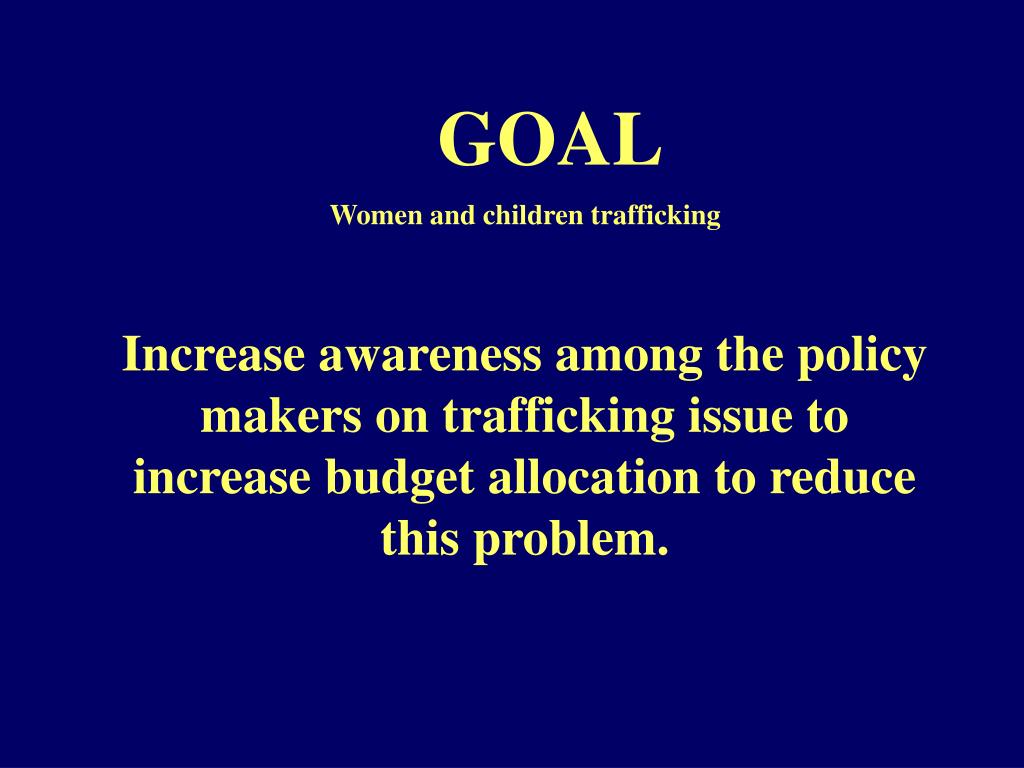 GOAL

Women and children trafficking

Increase awareness among the policy makers on trafficking issue to increase budget allocation to reduce this problem.